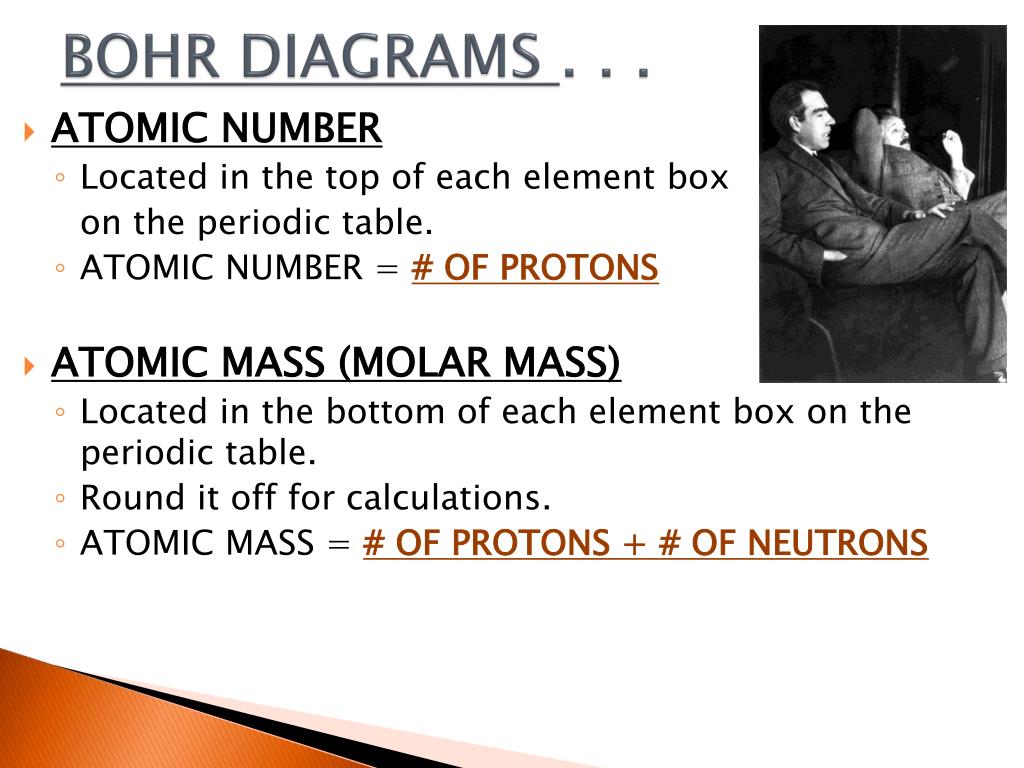 BOHR DIAGRAMS . . .

ATOMIC NUMBER

◦ Located in the top of each element box on the periodic table.
◦ ATOMIC NUMBER = # OF PROTONS

ATOMIC MASS (MOLAR MASS)

◦ Located in the bottom of each element box on the periodic table.
◦ Round it off for calculations.
◦ ATOMIC MASS = # OF PROTONS + # OF NEUTRONS